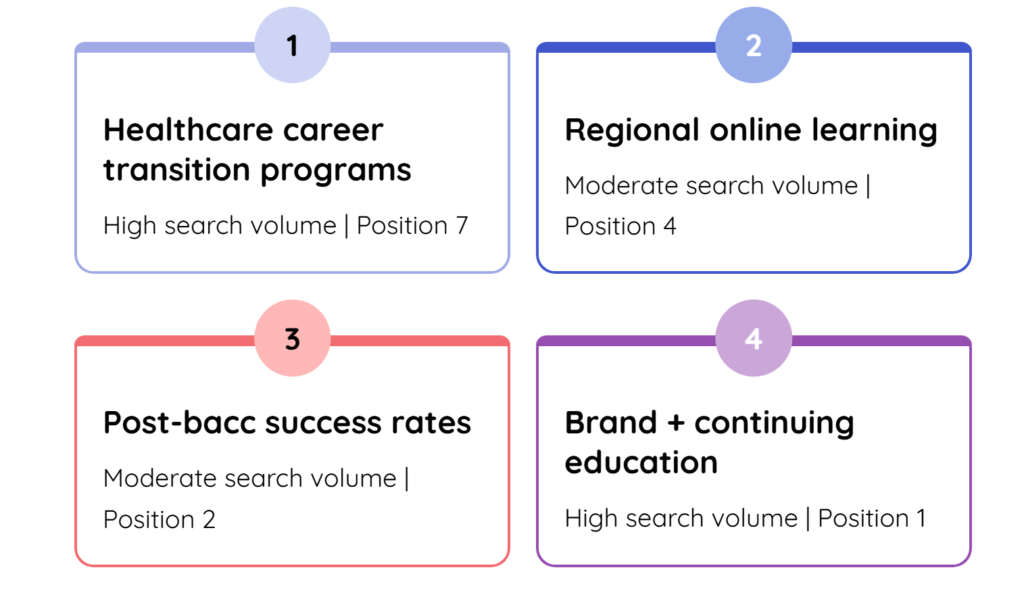 1

Healthcare career transition programs

High search volume | Position 7

2

Regional online learning

Moderate search volume | Position 4

3

Post-bacc success rates

Moderate search volume | Position 2

4

Brand + continuing education

High search volume | Position 1